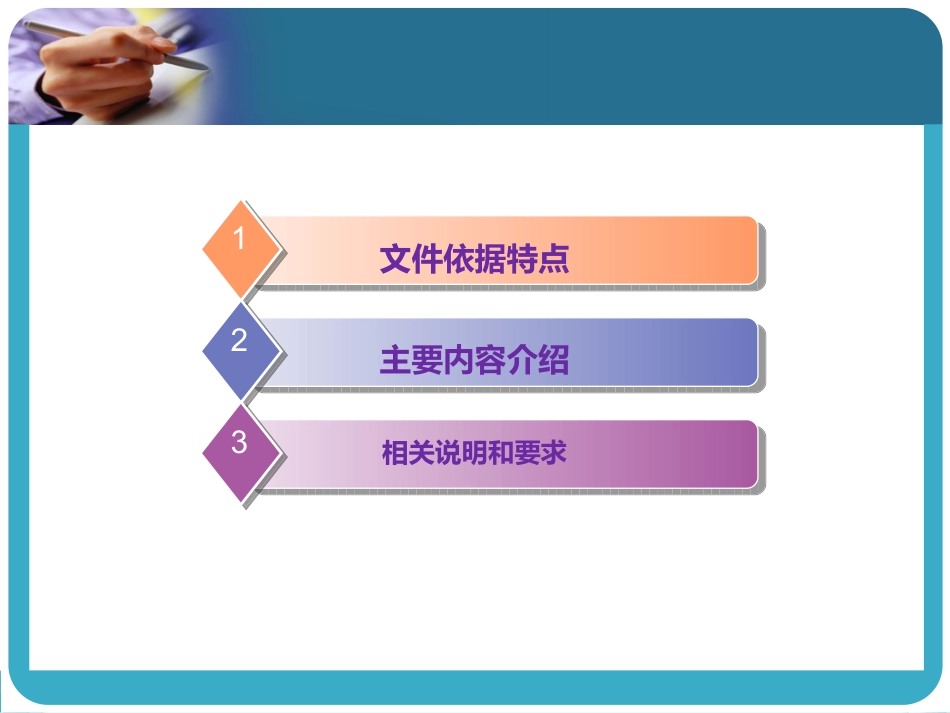 1
文件依据特点

2
主要内容介绍

3
相关说明和要求